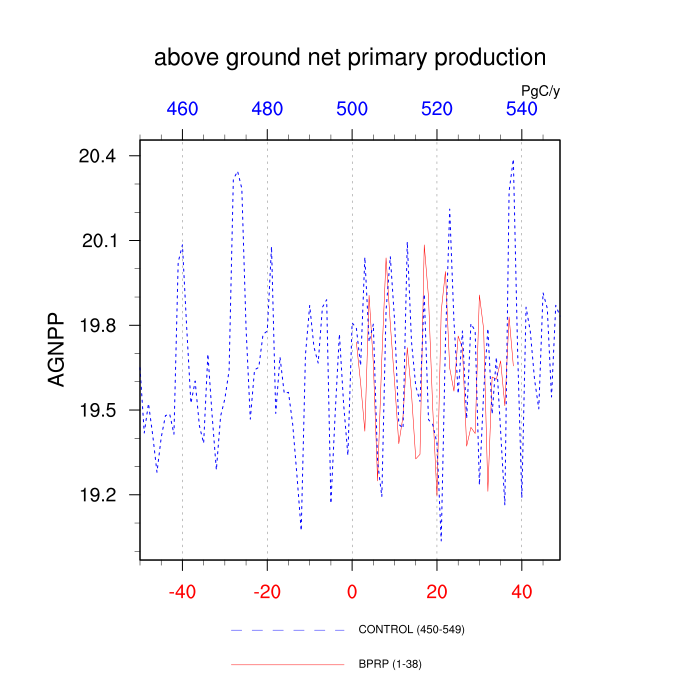 above ground net primary production

PgC/y

460 480 500 520 540

AGNPP

20.4
20.1
19.8
19.5
19.2

-40 -20 0 20 40

CONTROL (450-549)

BPRP (1-38)